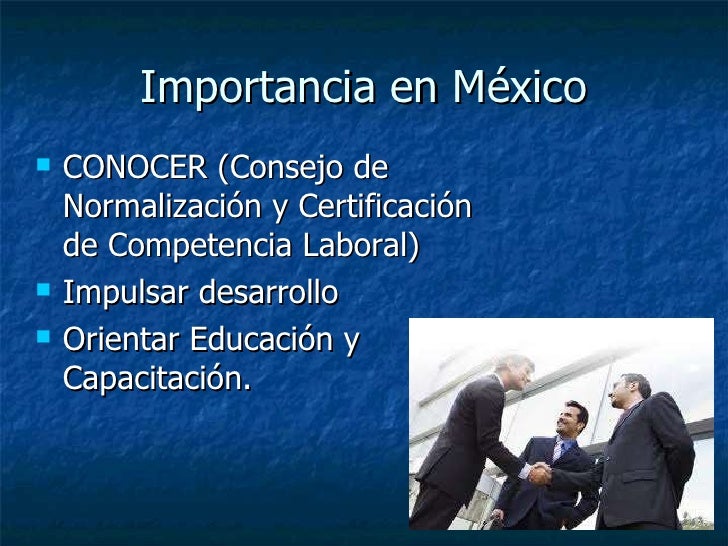 Importancia en México

- CONOCER (Consejo de Normalización y Certificación de Competencia Laboral)
- Impulsar desarrollo
- Orientar Educación y Capacitación.